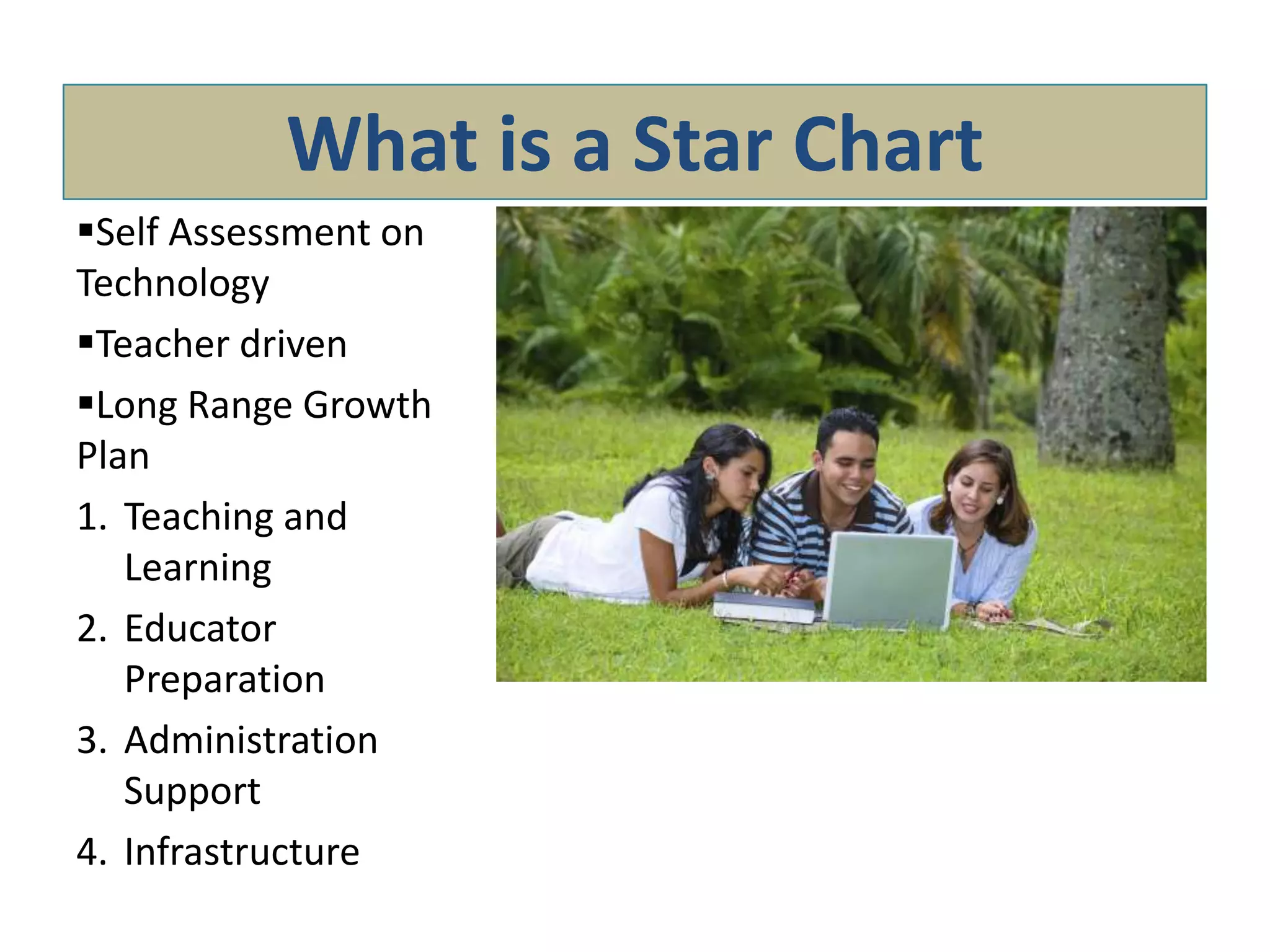 What is a Star Chart

▪Self Assessment on Technology

▪Teacher driven

▪Long Range Growth Plan

1. Teaching and Learning
2. Educator Preparation
3. Administration Support
4. Infrastructure